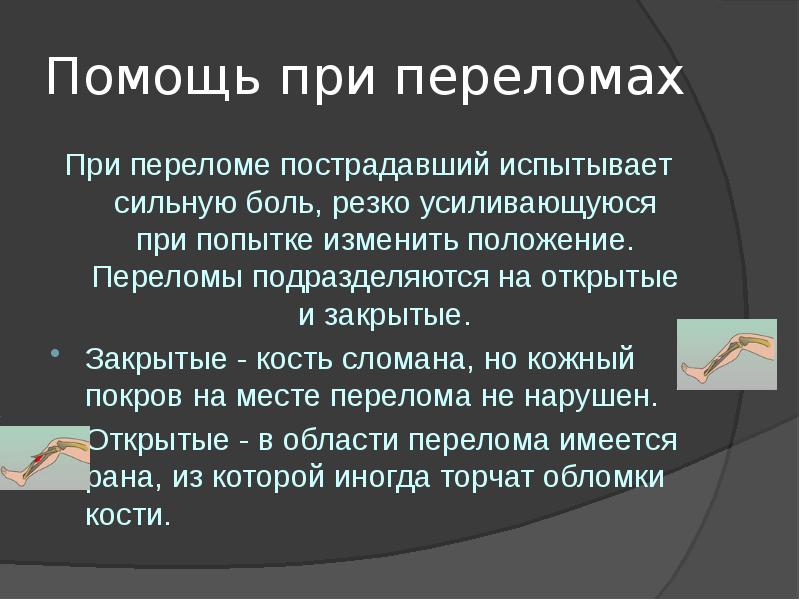 Помощь при переломах

При переломе пострадавший испытывает сильную боль, резко усиливающуюся при попытке изменить положение. Переломы подразделяются на открытые и закрытые.

Закрытые - кость сломана, но кожный покров на месте перелома не нарушен.

Открытые - в области перелома имеется рана, из которой иногда торчат обломки кости.